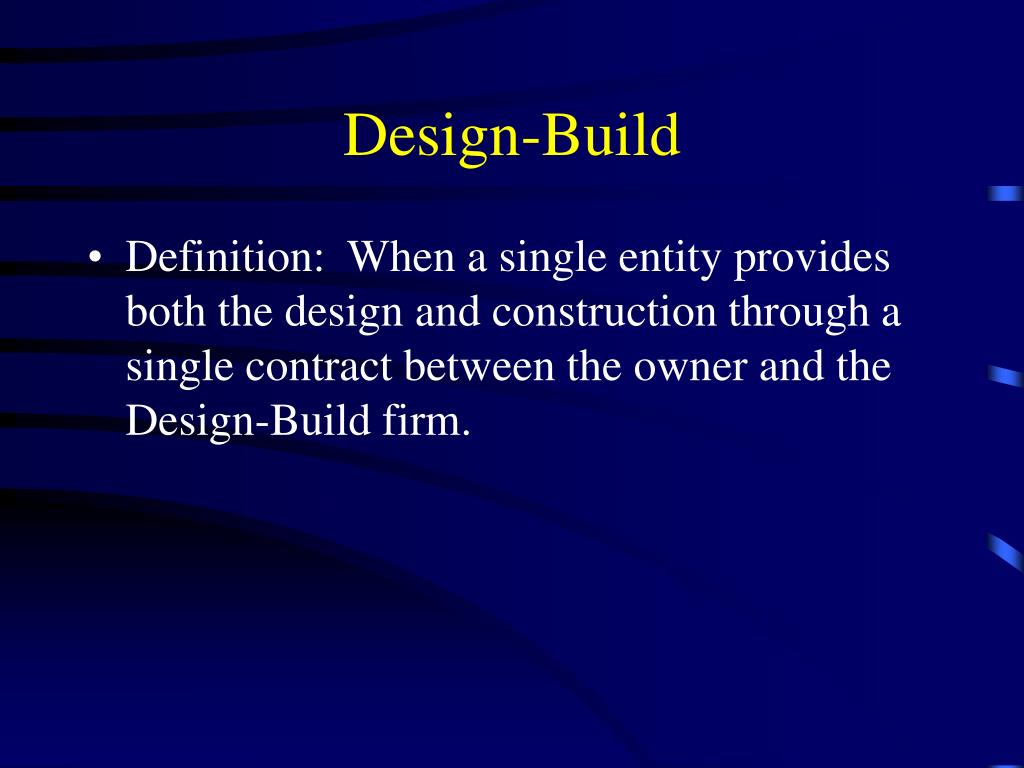 Design-Build

• Definition: When a single entity provides both the design and construction through a single contract between the owner and the Design-Build firm.